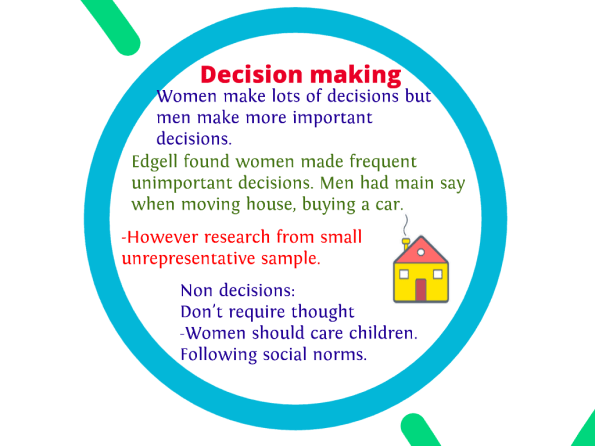 Decision making

Women make lots of decisions but men make more important decisions.

Edgell found women made frequent unimportant decisions. Men had main say when moving house, buying a car.

-However research from small unrepresentative sample.

Non decisions:
Don't require thought
-Women should care children.
Following social norms.